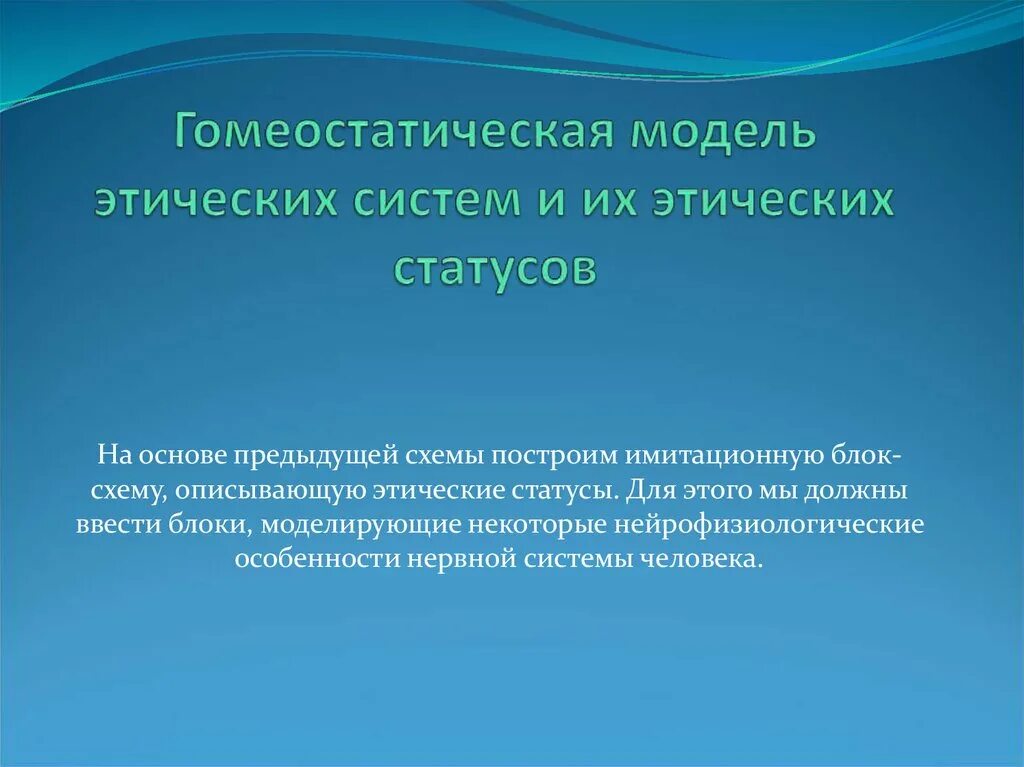 Гомеостатическая модель этических систем и их этических статусов

На основе предыдущей схемы построим имитационную блок-схему, описывающую этические статусы. Для этого мы должны ввести блоки, моделирующие некоторые нейрофизиологические особенности нервной системы человека.